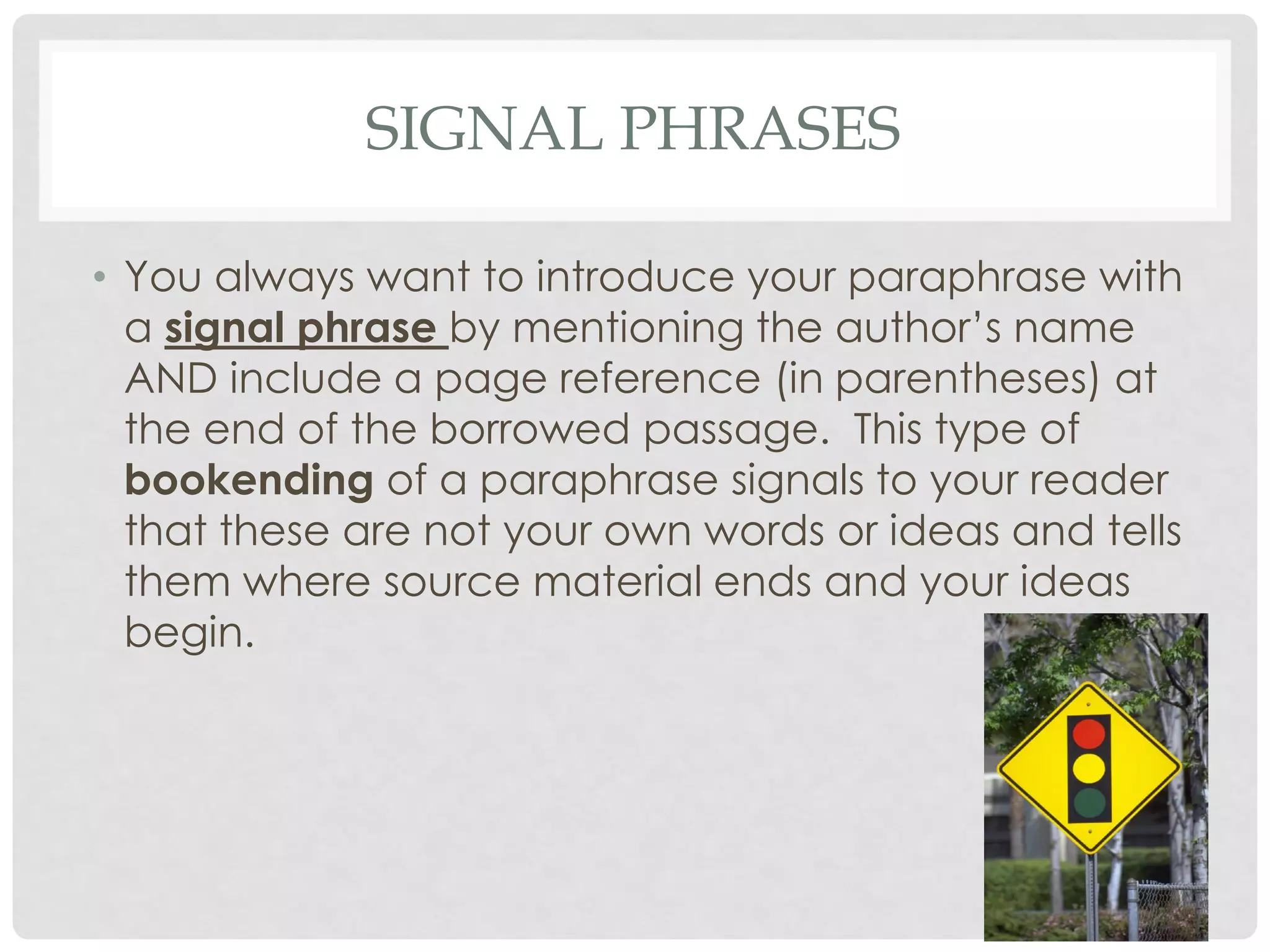 SIGNAL PHRASES

• You always want to introduce your paraphrase with a signal phrase by mentioning the author's name AND include a page reference (in parentheses) at the end of the borrowed passage. This type of bookending of a paraphrase signals to your reader that these are not your own words or ideas and tells them where source material ends and your ideas begin.